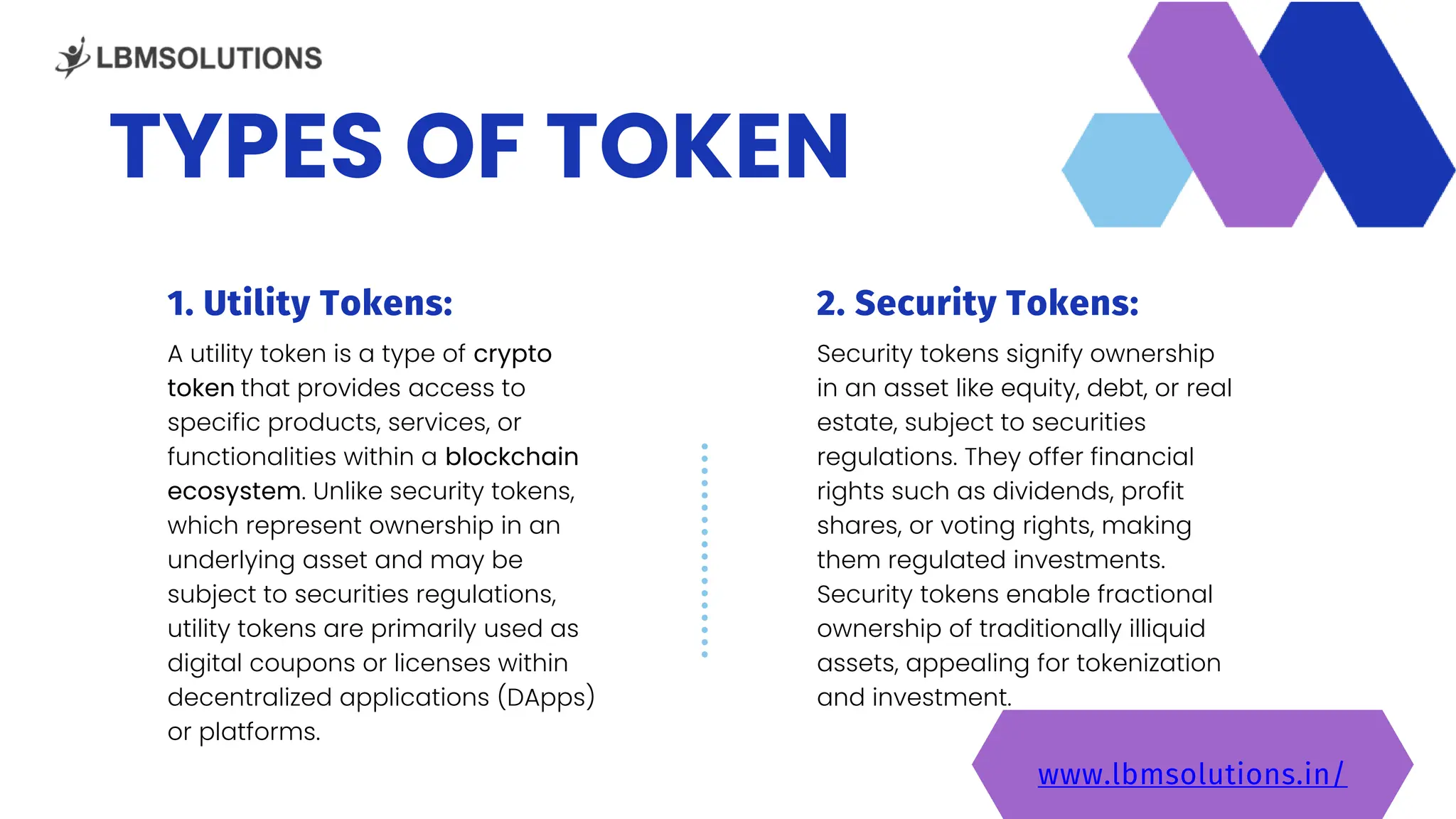 LBMSOLUTIONS

TYPES OF TOKEN

1. Utility Tokens:

A utility token is a type of crypto token that provides access to specific products, services, or functionalities within a blockchain ecosystem. Unlike security tokens, which represent ownership in an underlying asset and may be subject to securities regulations, utility tokens are primarily used as digital coupons or licenses within decentralized applications (DApps) or platforms.

2. Security Tokens:

Security tokens signify ownership in an asset like equity, debt, or real estate, subject to securities regulations. They offer financial rights such as dividends, profit shares, or voting rights, making them regulated investments. Security tokens enable fractional ownership of traditionally illiquid assets, appealing for tokenization and investment.

www.lbmsolutions.in/